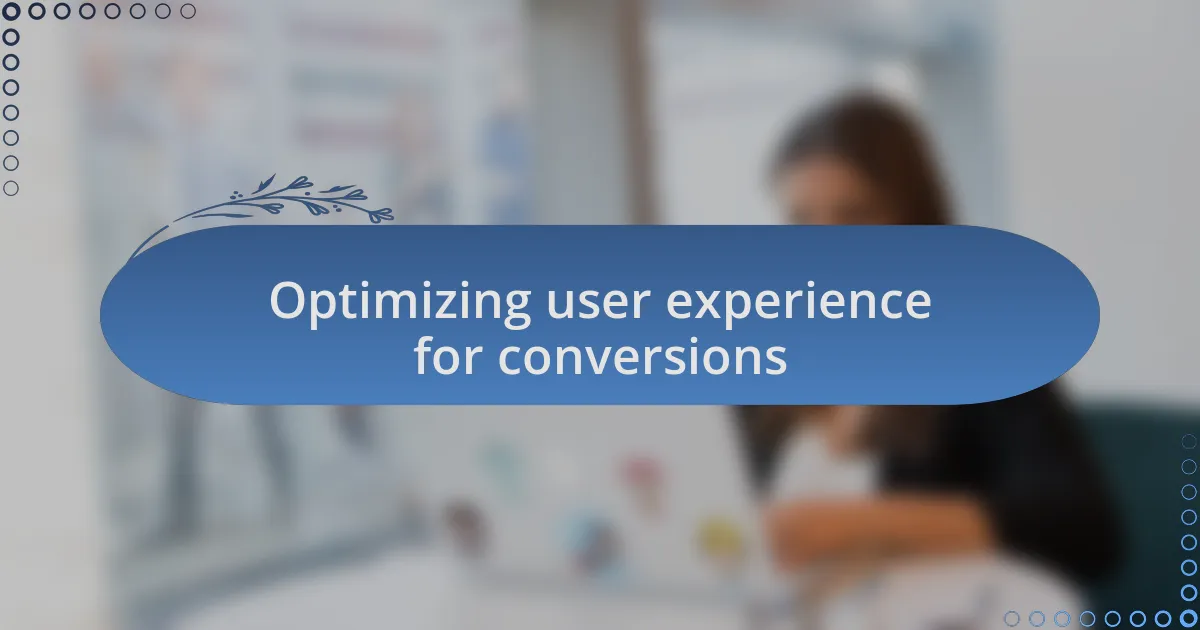 Optimizing user experience for conversions